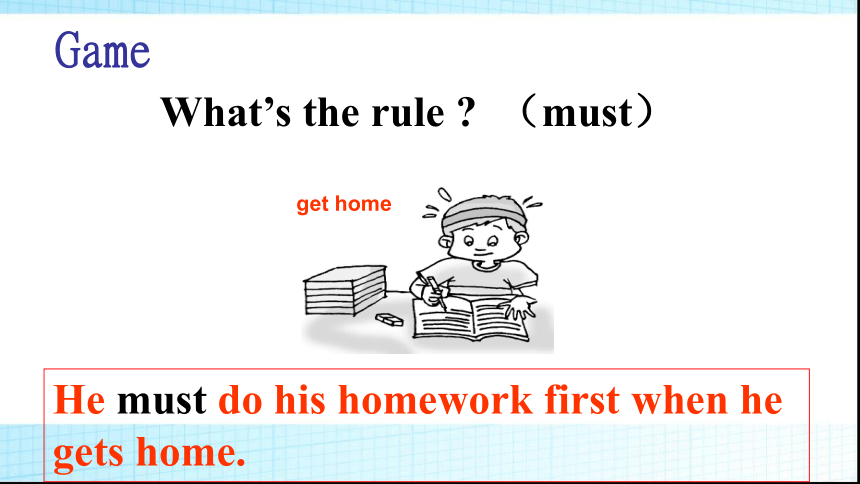 Game

What’s the rule ?　（must）

get home

He must do his homework first when he gets home.